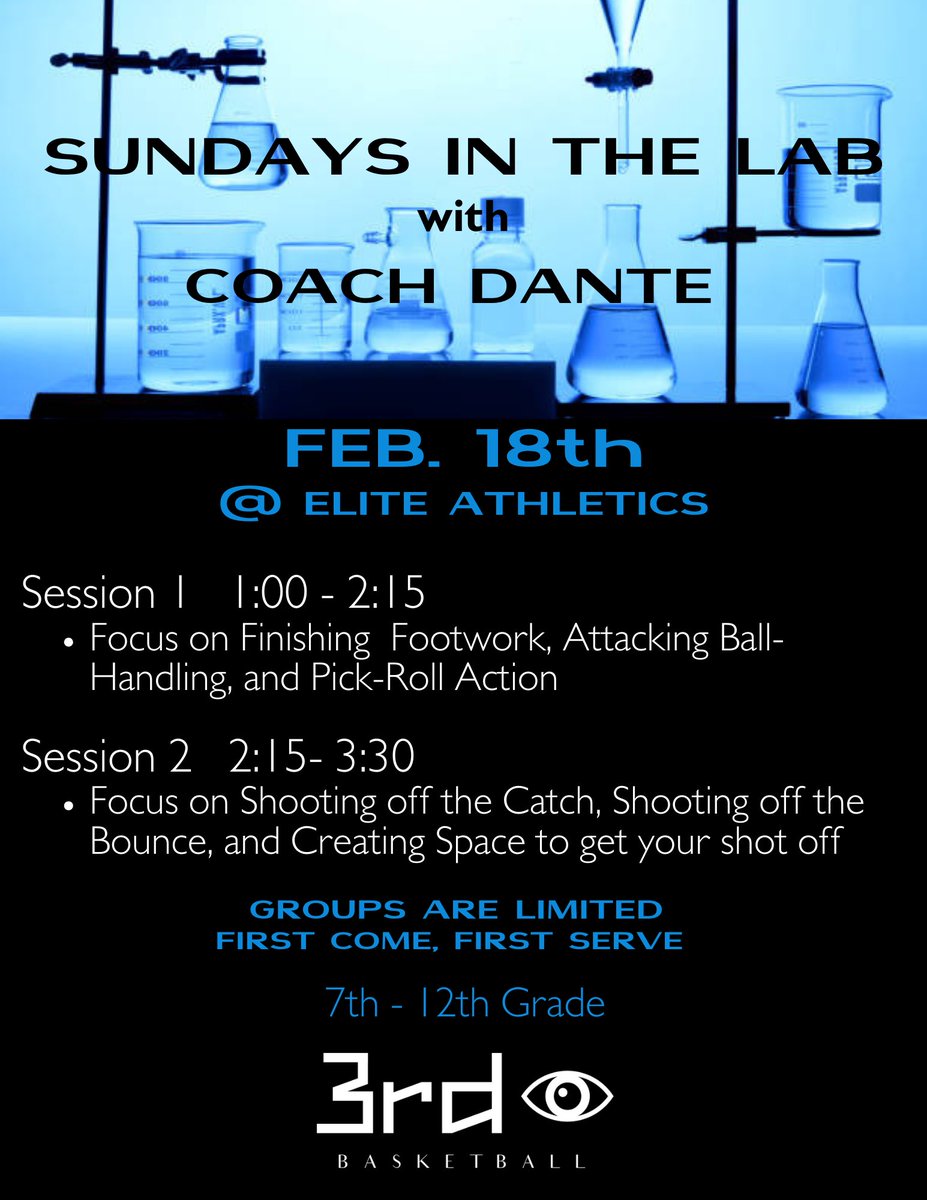 SUNDAYS IN THE LAB
with
COACH DANTE

FEB. 18th
@ ELITE ATHLETICS

Session 1 1:00 - 2:15
• Focus on Finishing Footwork, Attacking Ball-Handling, and Pick-Roll Action

Session 2 2:15- 3:30
• Focus on Shooting off the Catch, Shooting off the Bounce, and Creating Space to get your shot off

GROUPS ARE LIMITED
FIRST COME, FIRST SERVE

7th - 12th Grade

3rd

BASKETBALL